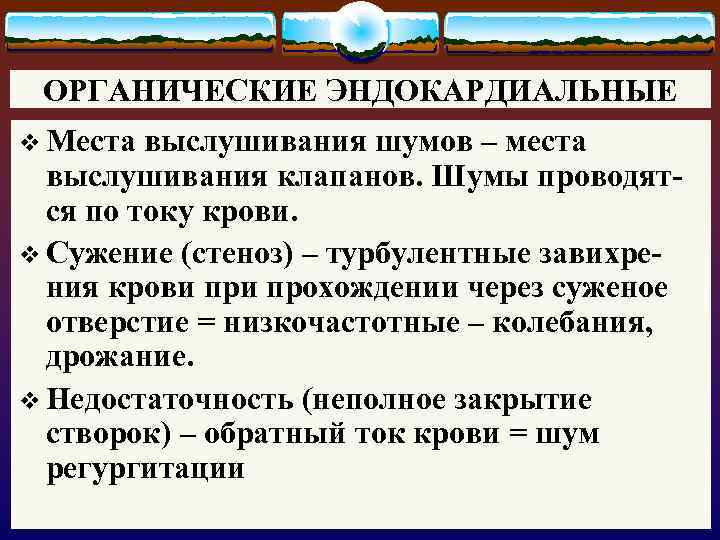 ОРГАНИЧЕСКИЕ ЭНДОКАРДИАЛЬНЫЕ

❖ Места выслушивания шумов – места выслушивания клапанов. Шумы проводятся по току крови.

❖ Сужение (стеноз) – турбулентные завихрения крови при прохождении через суженое отверстие = низкочастотные – колебания, дрожание.

❖ Недостаточность (неполное закрытие створок) – обратный ток крови = шум регургитации